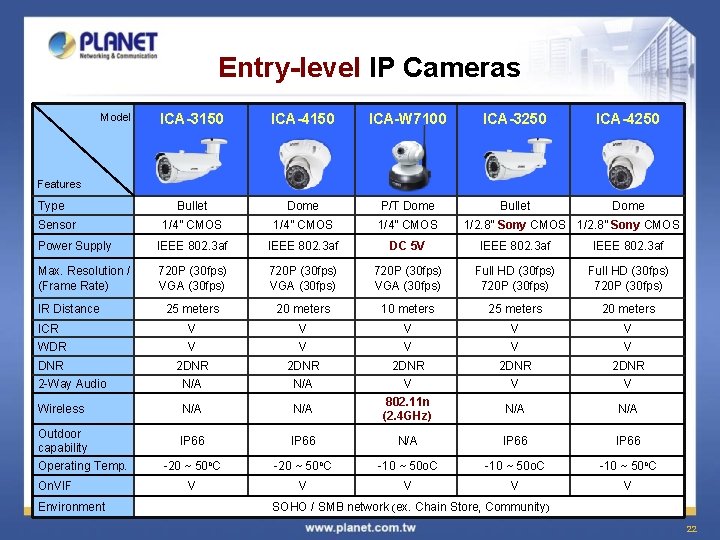 PLANET
Networking & Communication

Entry-level IP Cameras

| Model / Features | ICA-3150 | ICA-4150 | ICA-W7100 | ICA-3250 | ICA-4250 |
|---|---|---|---|---|---|
| Type | Bullet | Dome | P/T Dome | Bullet | Dome |
| Sensor | 1/4" CMOS | 1/4" CMOS | 1/4" CMOS | 1/2.8" Sony CMOS | 1/2.8" Sony CMOS |
| Power Supply | IEEE 802.3af | IEEE 802.3af | DC 5V | IEEE 802.3af | IEEE 802.3af |
| Max. Resolution / (Frame Rate) | 720P (30fps) VGA (30fps) | 720P (30fps) VGA (30fps) | 720P (30fps) VGA (30fps) | Full HD (30fps) 720P (30fps) | Full HD (30fps) 720P (30fps) |
| IR Distance | 25 meters | 20 meters | 10 meters | 25 meters | 20 meters |
| ICR | V | V | V | V | V |
| WDR | V | V | V | V | V |
| DNR | 2DNR | 2DNR | 2DNR | 2DNR | 2DNR |
| 2-Way Audio | N/A | N/A | V | V | V |
| Wireless | N/A | N/A | 802.11n (2.4GHz) | N/A | N/A |
| Outdoor capability | IP66 | IP66 | N/A | IP66 | IP66 |
| Operating Temp. | -20 ~ 50ºC | -20 ~ 50ºC | -10 ~ 50oC | -10 ~ 50oC | -10 ~ 50ºC |
| OnVIF | V | V | V | V | V |
| Environment | SOHO / SMB network (ex. Chain Store, Community) | | | | |

www.planet.com.tw

22